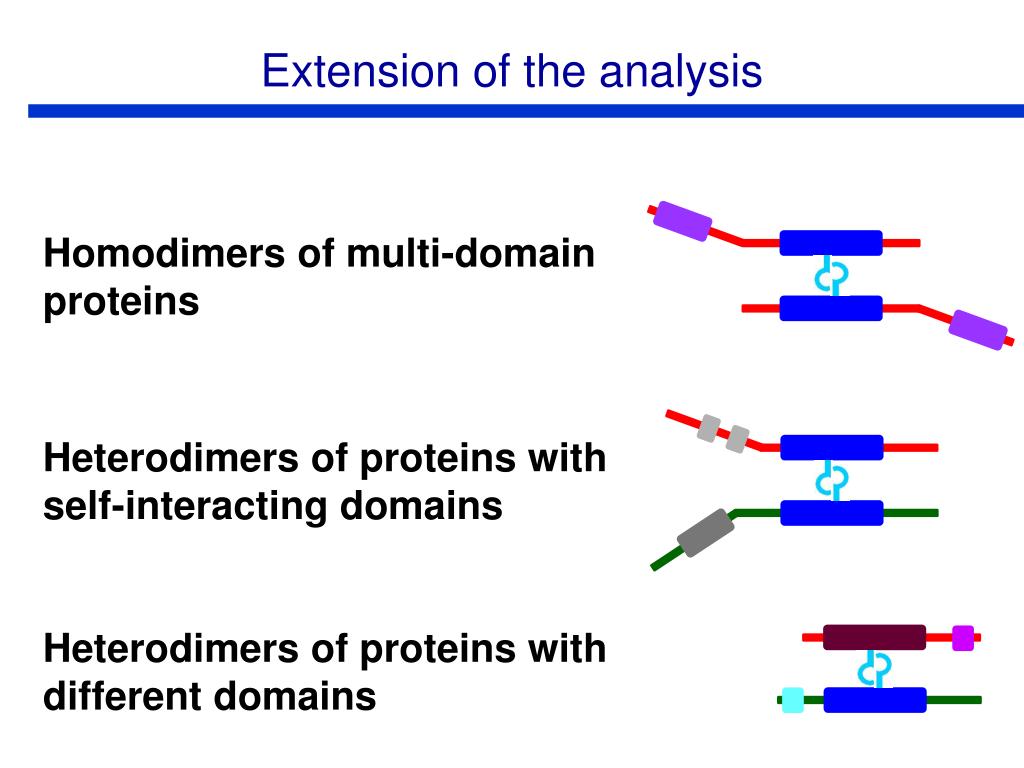 Extension of the analysis

Homodimers of multi-domain proteins

Heterodimers of proteins with self-interacting domains

Heterodimers of proteins with different domains